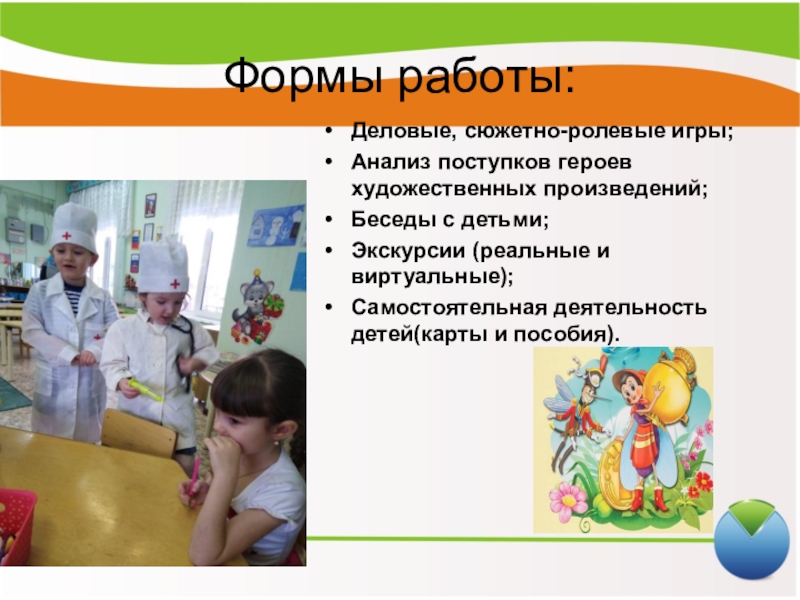 Формы работы:

• Деловые, сюжетно-ролевые игры;
• Анализ поступков героев художественных произведений;
• Беседы с детьми;
• Экскурсии (реальные и виртуальные);
• Самостоятельная деятельность детей(карты и пособия).